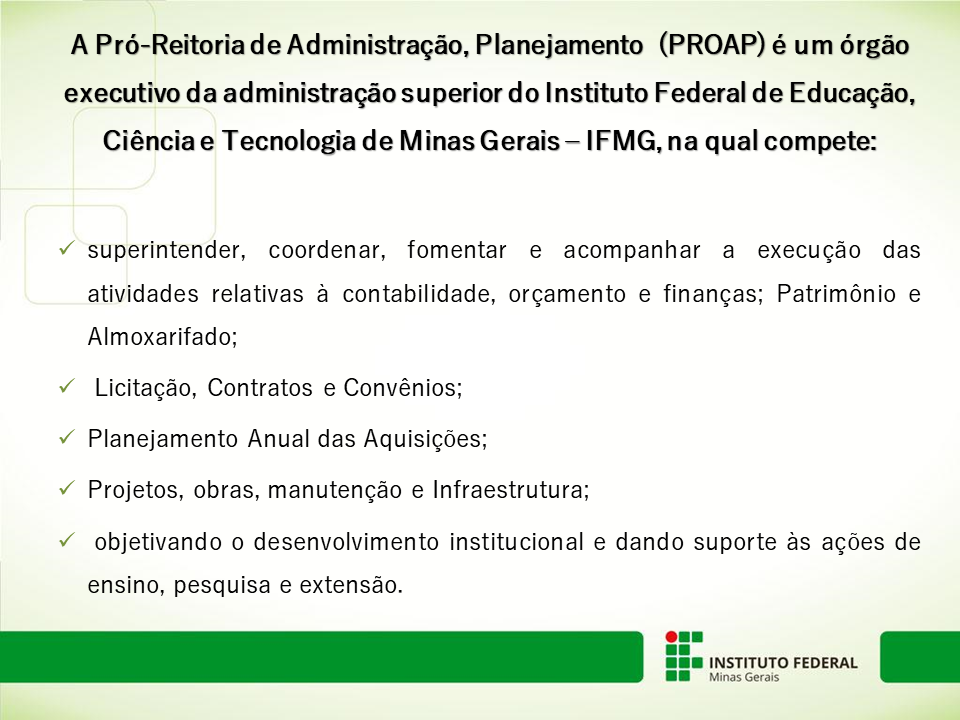 A Pró-Reitoria de Administração, Planejamento (PROAP) é um órgão executivo da administração superior do Instituto Federal de Educação, Ciência e Tecnologia de Minas Gerais – IFMG, na qual compete:

✓ superintender, coordenar, fomentar e acompanhar a execução das atividades relativas à contabilidade, orçamento e finanças; Patrimônio e Almoxarifado;

✓ Licitação, Contratos e Convênios;

✓ Planejamento Anual das Aquisições;

✓ Projetos, obras, manutenção e Infraestrutura;

✓ objetivando o desenvolvimento institucional e dando suporte às ações de ensino, pesquisa e extensão.

INSTITUTO FEDERAL
Minas Gerais